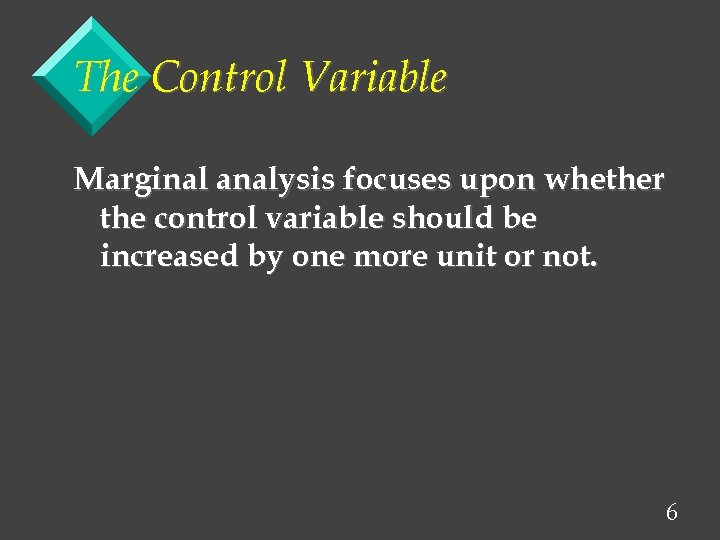 The Control Variable

Marginal analysis focuses upon whether the control variable should be increased by one more unit or not.

6